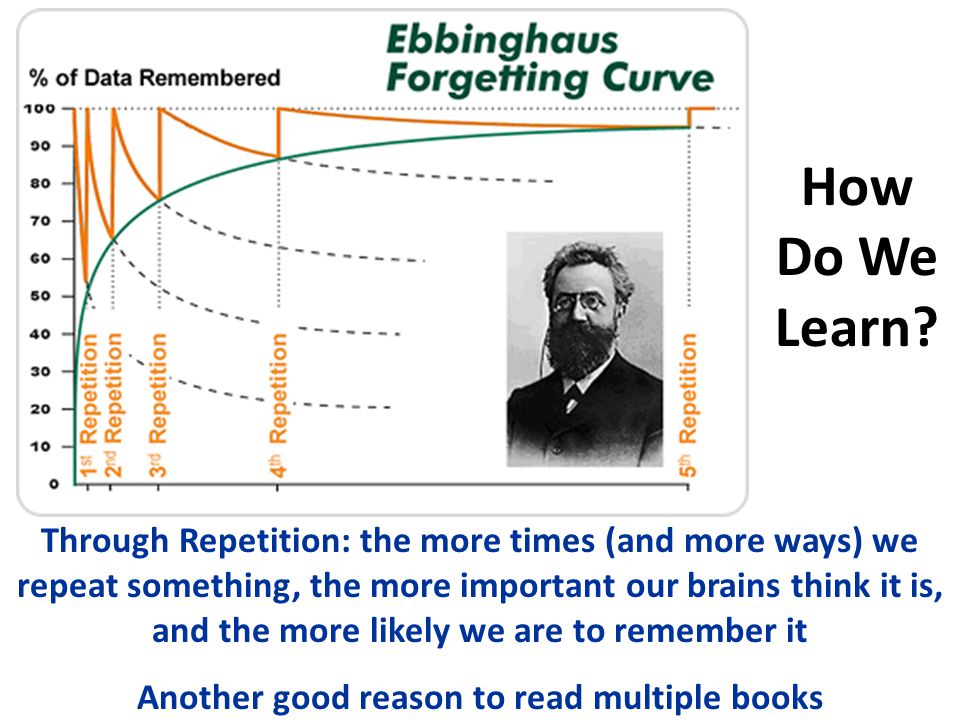 Ebbinghaus Forgetting Curve

% of Data Remembered

100
90
80
70
60
50
40
30
20
10
0

1st Repetition
2nd Repetition
3rd Repetition
4th Repetition
5th Repetition

How Do We Learn?

Through Repetition: the more times (and more ways) we repeat something, the more important our brains think it is, and the more likely we are to remember it

Another good reason to read multiple books